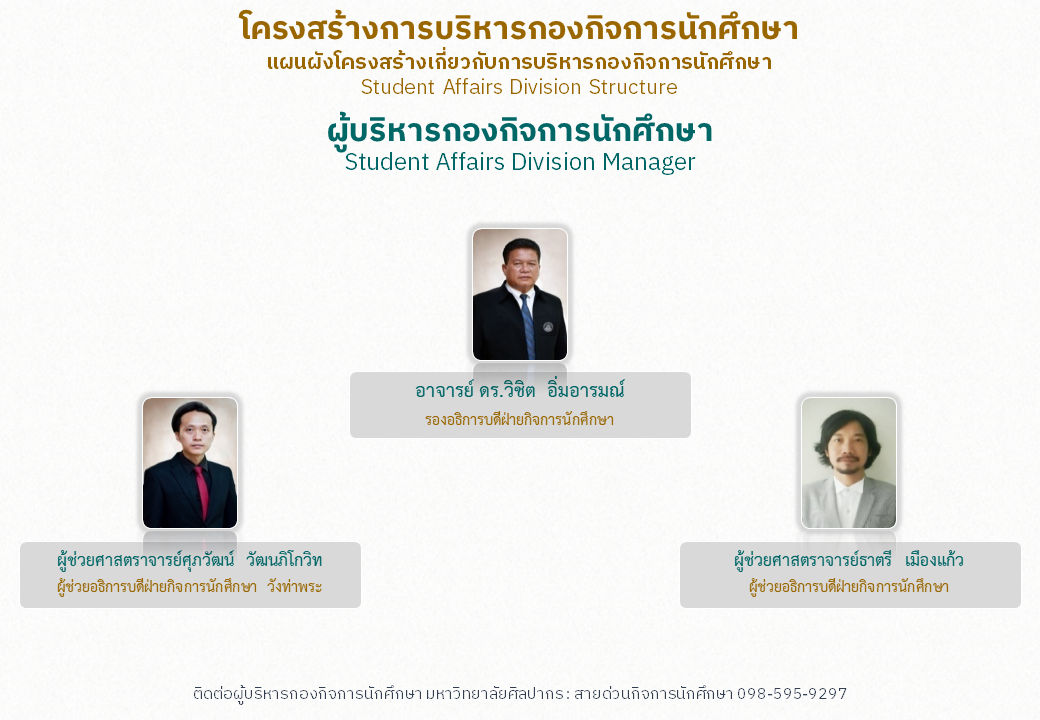 โครงสร้างการบริหารกองกิจการนักศึกษา
แผนผังโครงสร้างเกี่ยวกับการบริหารกองกิจการนักศึกษา
Student Affairs Division Structure

ผู้บริหารกองกิจการนักศึกษา
Student Affairs Division Manager

อาจารย์ ดร.วิชิต อิ่มอารมณ์
รองอธิการบดีฝ่ายกิจการนักศึกษา

ผู้ช่วยศาสตราจารย์ศุภวัฒน์ วัฒนภิโกวิท
ผู้ช่วยอธิการบดีฝ่ายกิจการนักศึกษา วังท่าพระ

ผู้ช่วยศาสตราจารย์ธาตรี เมืองแก้ว
ผู้ช่วยอธิการบดีฝ่ายกิจการนักศึกษา

ติดต่อผู้บริหารกองกิจการนักศึกษา มหาวิทยาลัยศิลปากร : สายด่วนกิจการนักศึกษา 098-595-9297